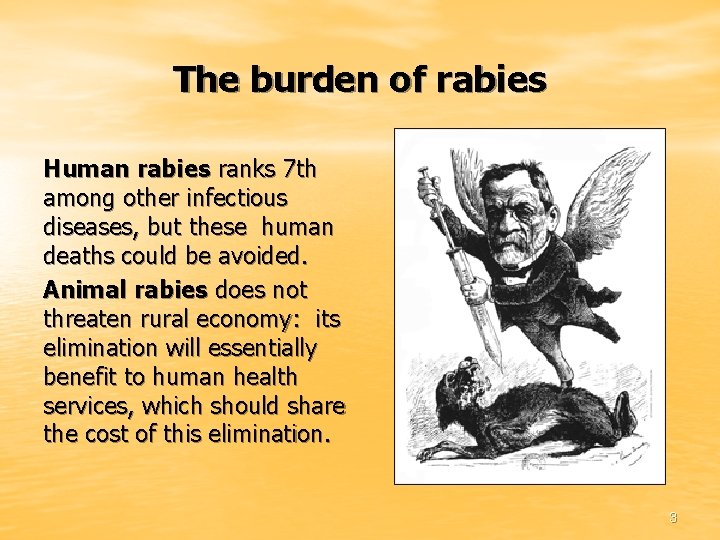 The burden of rabies

Human rabies ranks 7th among other infectious diseases, but these human deaths could be avoided.

Animal rabies does not threaten rural economy: its elimination will essentially benefit to human health services, which should share the cost of this elimination.

8